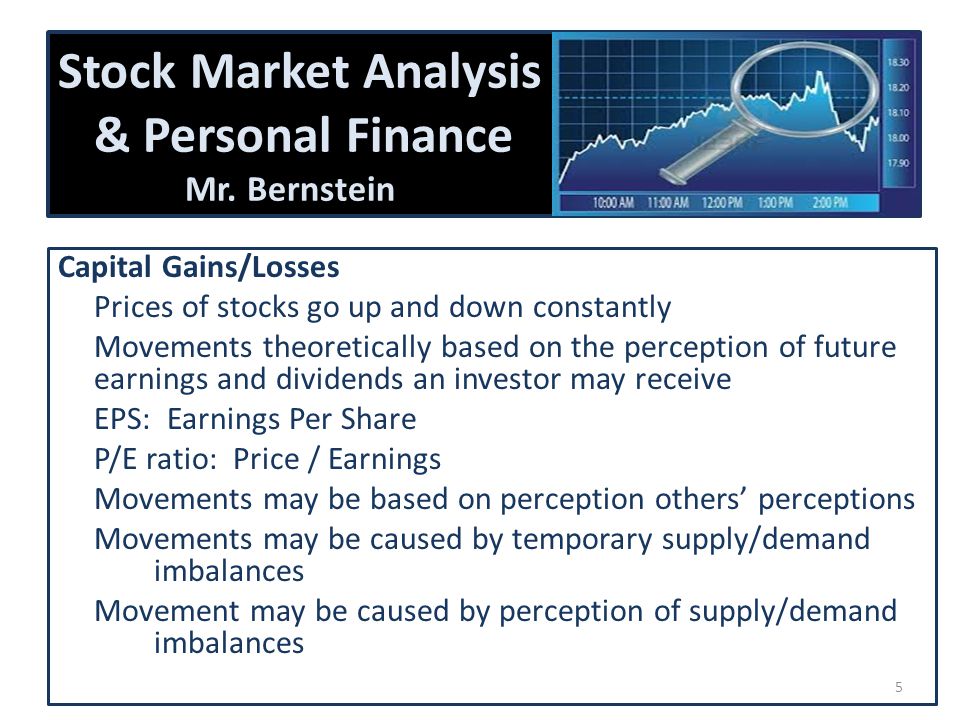 Stock Market Analysis & Personal Finance
Mr. Bernstein

18.30
18.20
18.10
18.00
17.90

10:00 AM 11:00 AM 12:00 PM 1:00 PM 2:00 PM

Capital Gains/Losses

Prices of stocks go up and down constantly

Movements theoretically based on the perception of future earnings and dividends an investor may receive

EPS: Earnings Per Share

P/E ratio: Price / Earnings

Movements may be based on perception others' perceptions

Movements may be caused by temporary supply/demand imbalances

Movement may be caused by perception of supply/demand imbalances

5